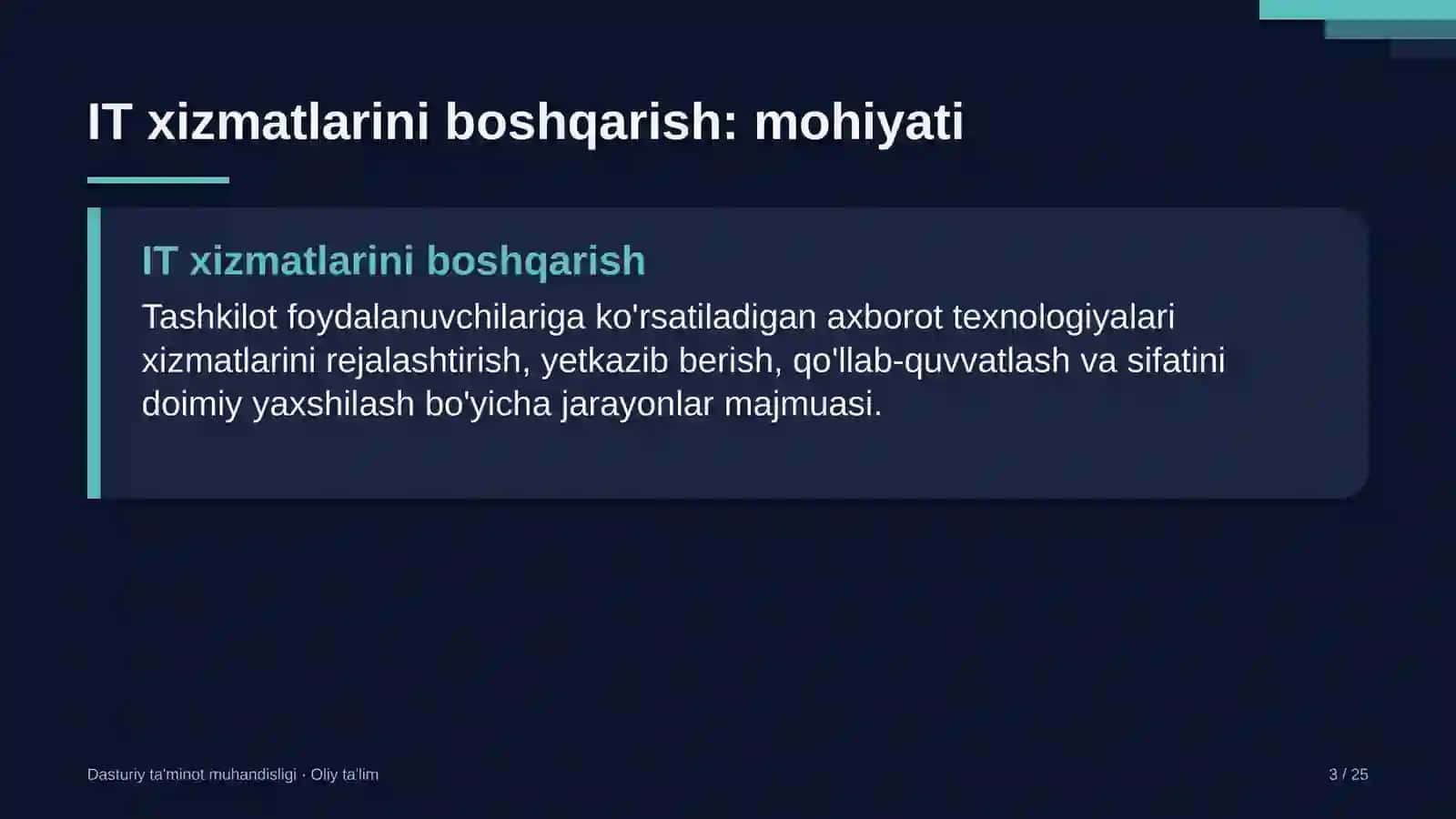 IT xizmatlarini boshqarish: mohiyati

IT xizmatlarini boshqarish

Tashkilot foydalanuvchilariga ko'rsatiladigan axborot texnologiyalari xizmatlarini rejalashtirish, yetkazib berish, qo'llab-quvvatlash va sifatini doimiy yaxshilash bo'yicha jarayonlar majmuasi.

Dasturiy ta'minot muhandisligi · Oliy ta'lim

3 / 25